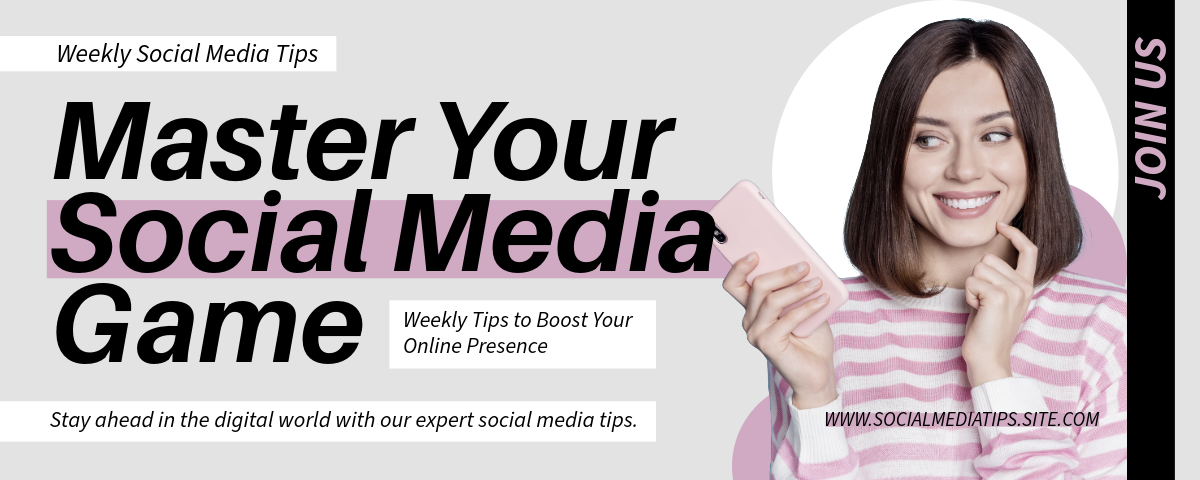 Weekly Social Media Tips

Master Your Social Media Game

Weekly Tips to Boost Your Online Presence

Stay ahead in the digital world with our expert social media tips.

WWW.SOCIALMEDIATIPS.SITE.COM

JOIN US